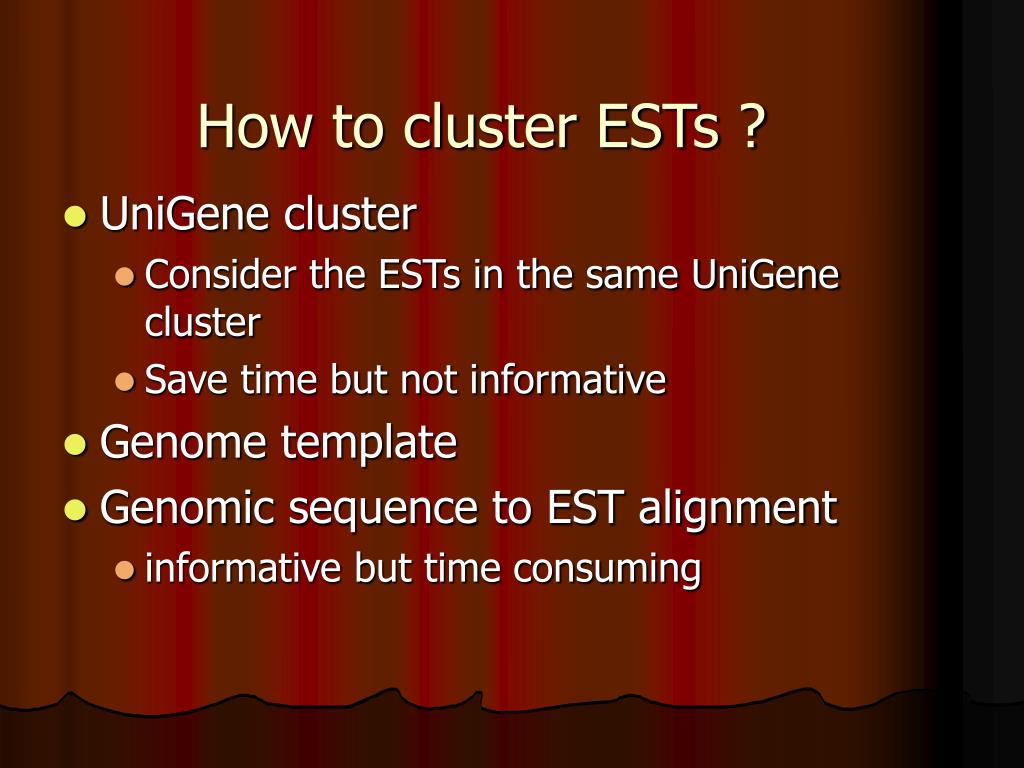 How to cluster ESTs ?

UniGene cluster
Consider the ESTs in the same UniGene cluster
Save time but not informative
Genome template
Genomic sequence to EST alignment
informative but time consuming